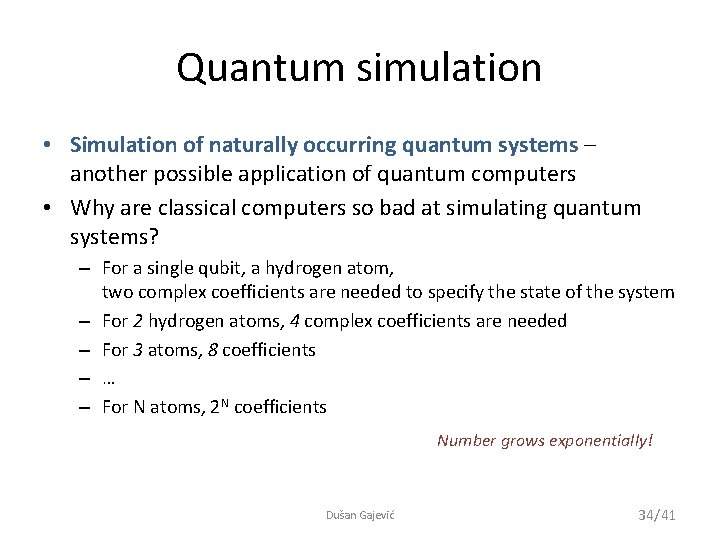 Quantum simulation

• Simulation of naturally occurring quantum systems – another possible application of quantum computers

• Why are classical computers so bad at simulating quantum systems?

– For a single qubit, a hydrogen atom, two complex coefficients are needed to specify the state of the system

– For 2 hydrogen atoms, 4 complex coefficients are needed

– For 3 atoms, 8 coefficients

– …

– For N atoms, $2^N$ coefficients

Number grows exponentially!

Dušan Gajević

34/41